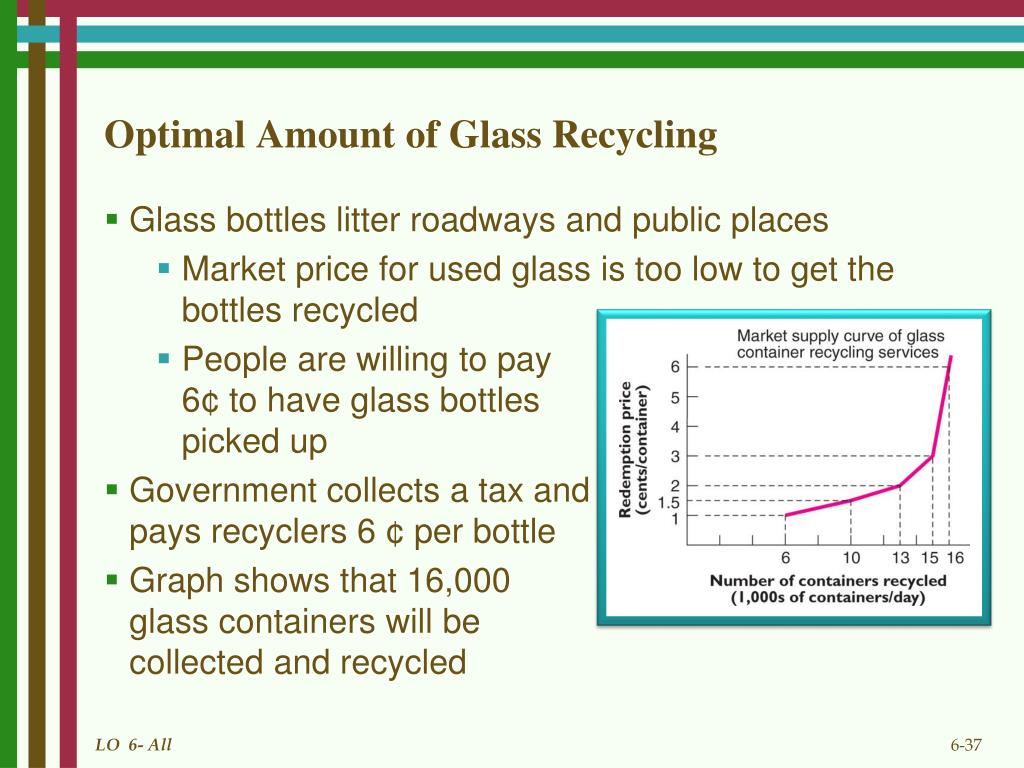 Optimal Amount of Glass Recycling

▪ Glass bottles litter roadways and public places
▪ Market price for used glass is too low to get the bottles recycled
▪ People are willing to pay 6¢ to have glass bottles picked up
▪ Government collects a tax and pays recyclers 6 ¢ per bottle
▪ Graph shows that 16,000 glass containers will be collected and recycled

Market supply curve of glass container recycling services

Redemption price (cents/container)

6
5
4
3
2
1.5
1

6 10 13 15 16

Number of containers recycled (1,000s of containers/day)

LO 6- All

6-37